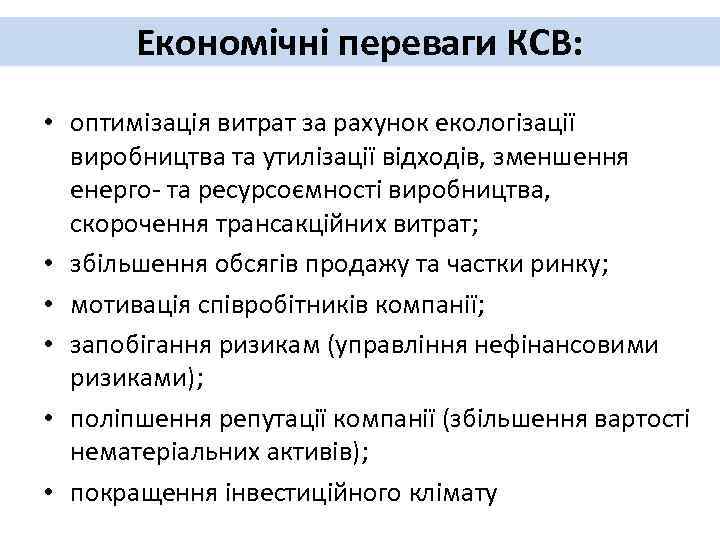 Економічні переваги КСВ:

• оптимізація витрат за рахунок екологізації виробництва та утилізації відходів, зменшення енерго- та ресурсоємності виробництва, скорочення трансакційних витрат;
• збільшення обсягів продажу та частки ринку;
• мотивація співробітників компанії;
• запобігання ризикам (управління нефінансовими ризиками);
• поліпшення репутації компанії (збільшення вартості нематеріальних активів);
• покращення інвестиційного клімату